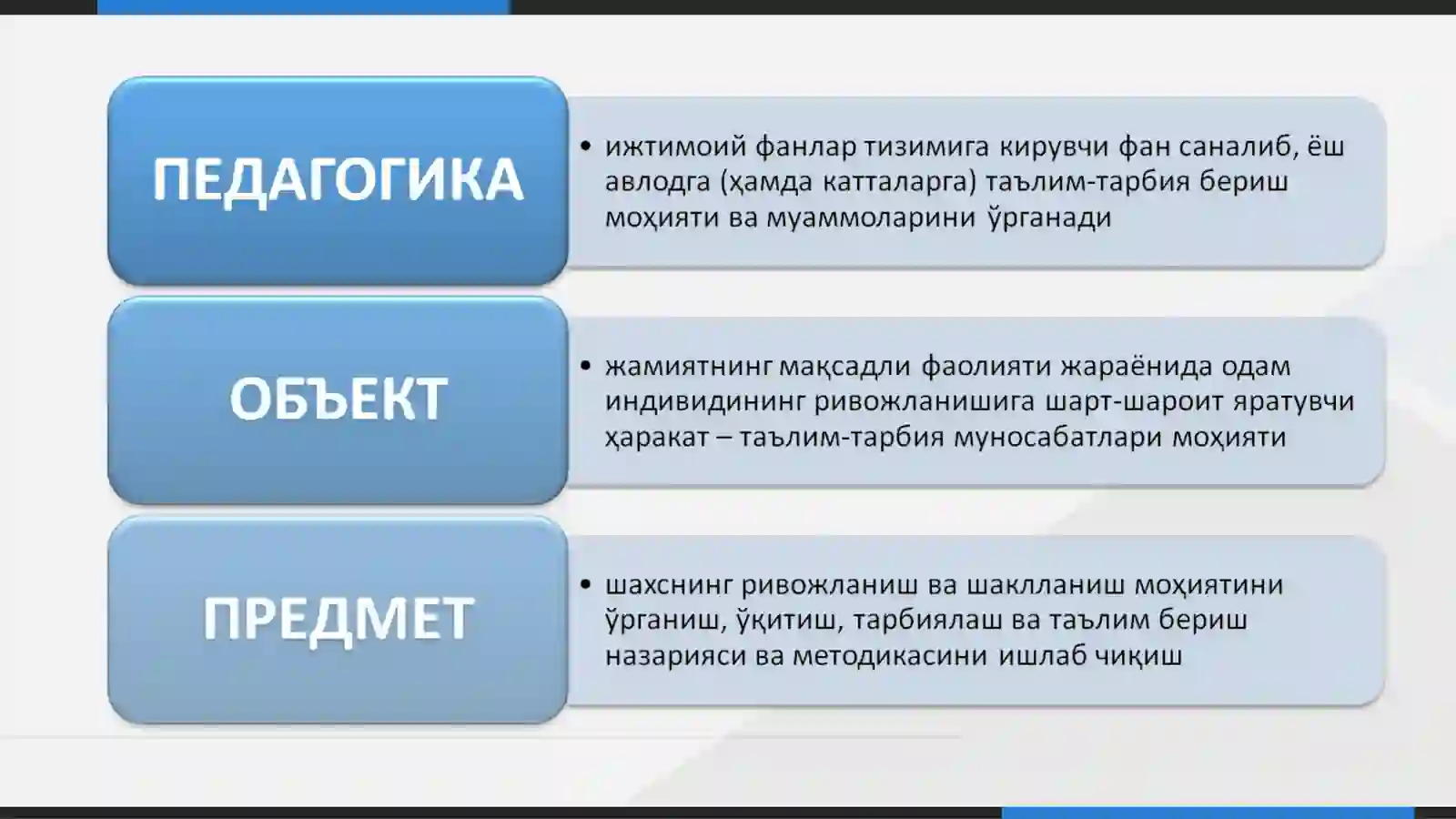 ПЕДАГОГИКА

• ижтимоий фанлар тизимига кирувчи фан саналиб, ёш авлодга (ҳамда катталарга) таълим-тарбия бериш моҳияти ва муаммоларини ўрганади

ОБЪЕКТ

• жамиятнинг мақсадли фаолияти жараёнида одам индивидининг ривожланишига шарт-шароит яратувчи ҳаракат – таълим-тарбия муносабатлари моҳияти

ПРЕДМЕТ

• шахснинг ривожланиш ва шаклланиш моҳиятини ўрганиш, ўқитиш, тарбиялаш ва таълим бериш назарияси ва методикасини ишлаб чиқиш